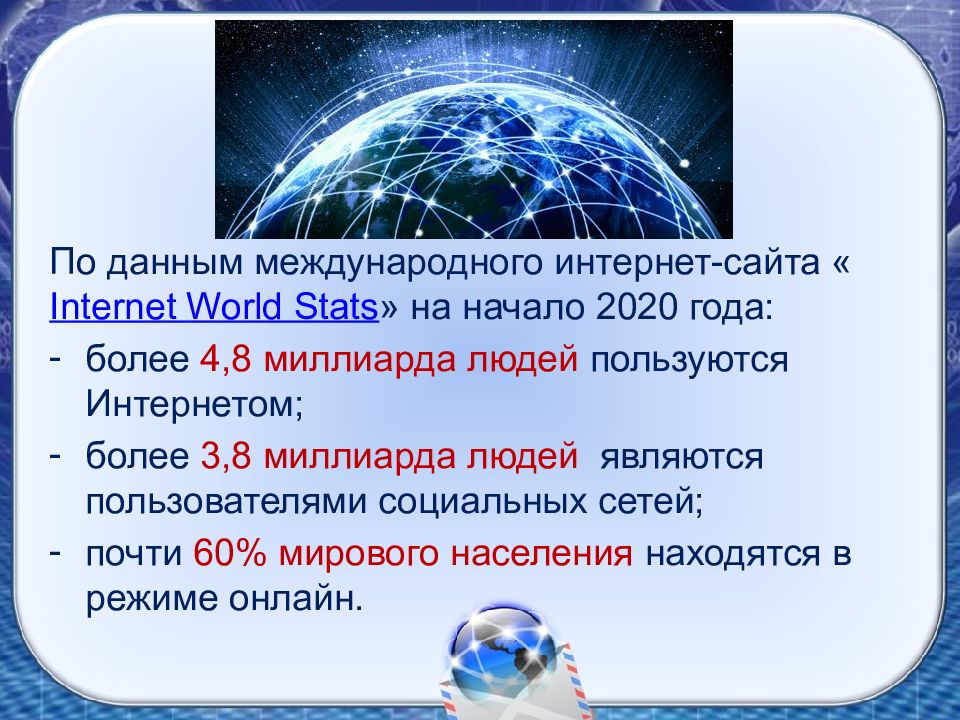 По данным международного интернет-сайта « Internet World Stats» на начало 2020 года:

- более 4,8 миллиарда людей пользуются Интернетом;
- более 3,8 миллиарда людей являются пользователями социальных сетей;
- почти 60% мирового населения находятся в режиме онлайн.